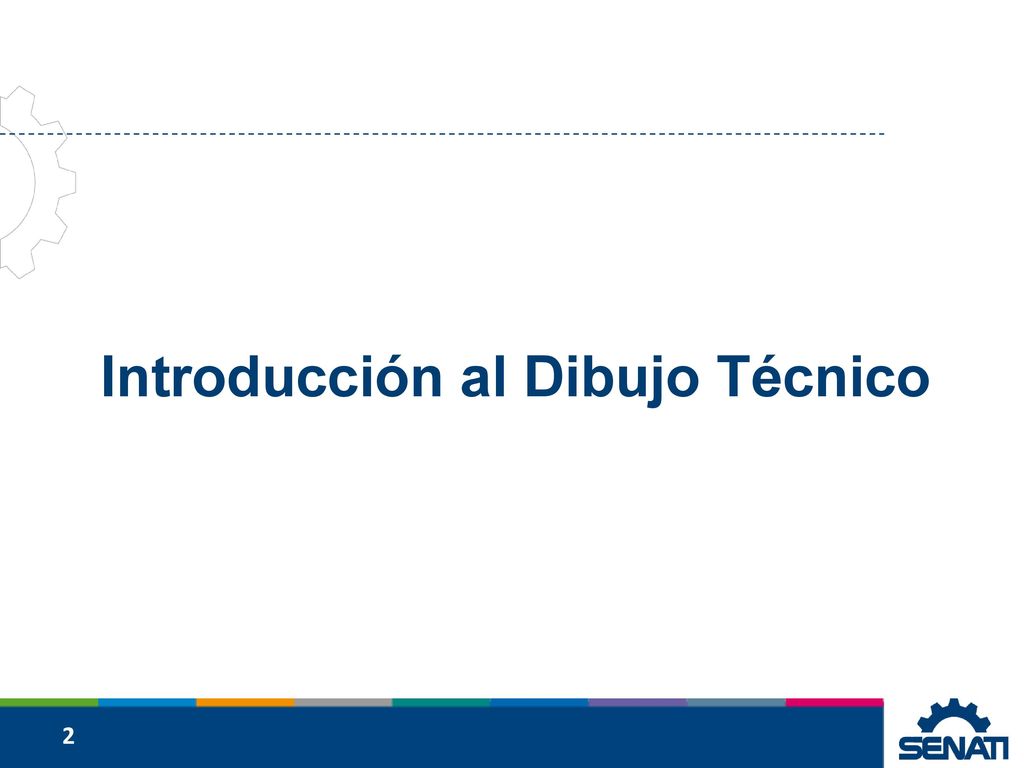 Introducción al Dibujo Técnico

2

SENATI